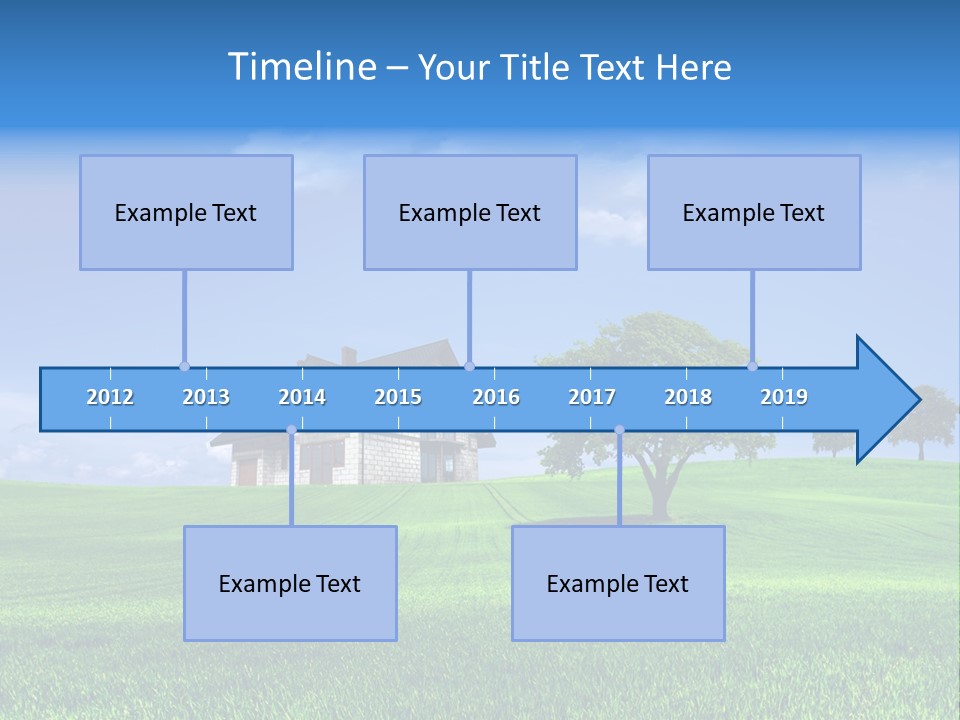 Timeline – Your Title Text Here

Example Text

Example Text

Example Text

2012 2013 2014 2015 2016 2017 2018 2019

Example Text

Example Text